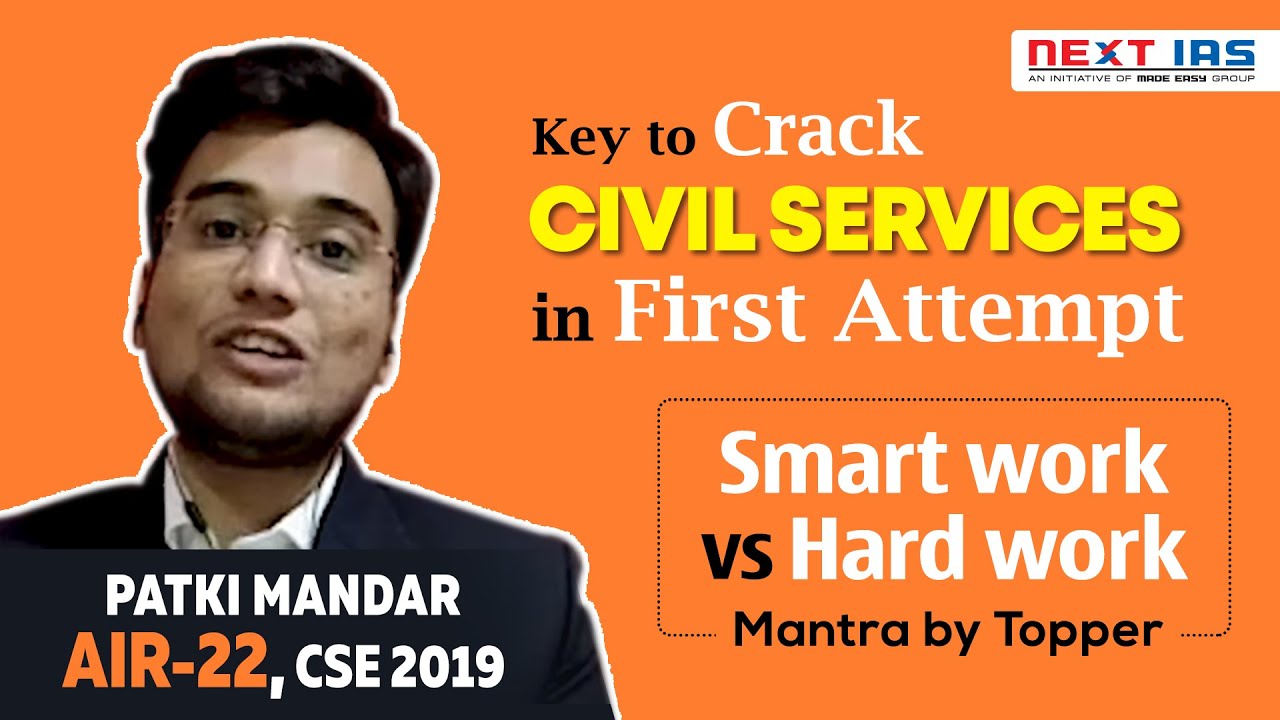 NEXT IAS
AN INITIATIVE OF MADE EASY GROUP

Key to Crack
CIVIL SERVICES
in First Attempt

Smart work
vs Hard work
Mantra by Topper

PATKI MANDAR
AIR-22, CSE 2019